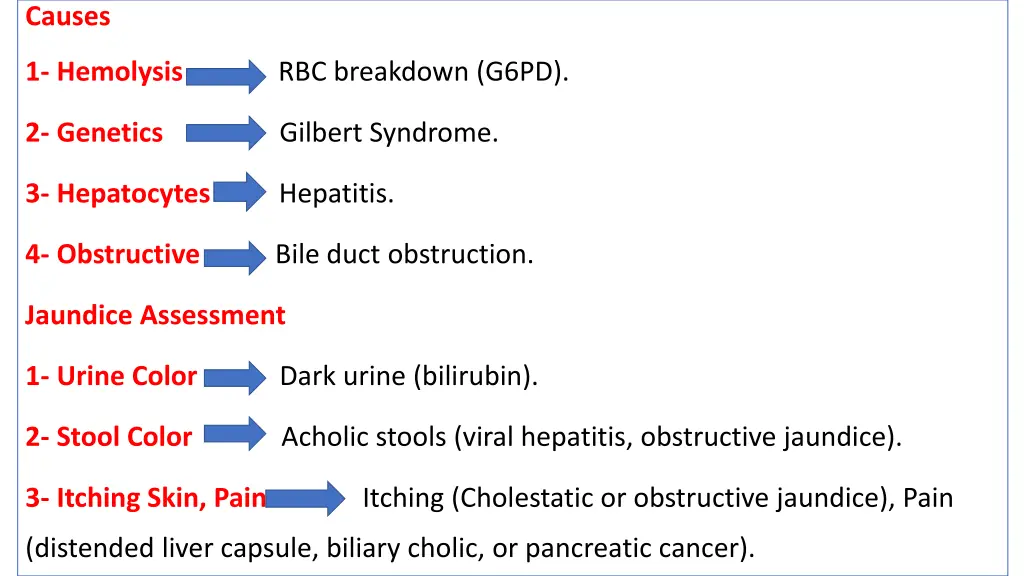 Causes

1- Hemolysis RBC breakdown (G6PD).

2- Genetics Gilbert Syndrome.

3- Hepatocytes Hepatitis.

4- Obstructive Bile duct obstruction.

Jaundice Assessment

1- Urine Color Dark urine (bilirubin).

2- Stool Color Acholic stools (viral hepatitis, obstructive jaundice).

3- Itching Skin, Pain Itching (Cholestatic or obstructive jaundice), Pain (distended liver capsule, biliary cholic, or pancreatic cancer).